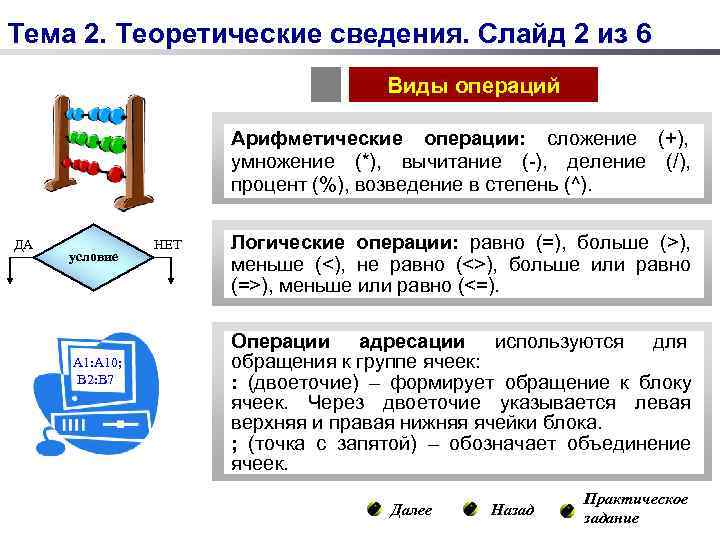 Тема 2. Теоретические сведения. Слайд 2 из 6

Виды операций

Арифметические операции: сложение (+), умножение (*), вычитание (-), деление (/), процент (%), возведение в степень (^).

ДА
условие
НЕТ

Логические операции: равно (=), больше (>), меньше (<), не равно (<>), больше или равно (=>), меньше или равно (<=).

A1:A10;
B2:B7

Операции адресации используются для обращения к группе ячеек:
: (двоеточие) – формирует обращение к блоку ячеек. Через двоеточие указывается левая верхняя и правая нижняя ячейки блока.
; (точка с запятой) – обозначает объединение ячеек.

Далее
Назад
Практическое задание